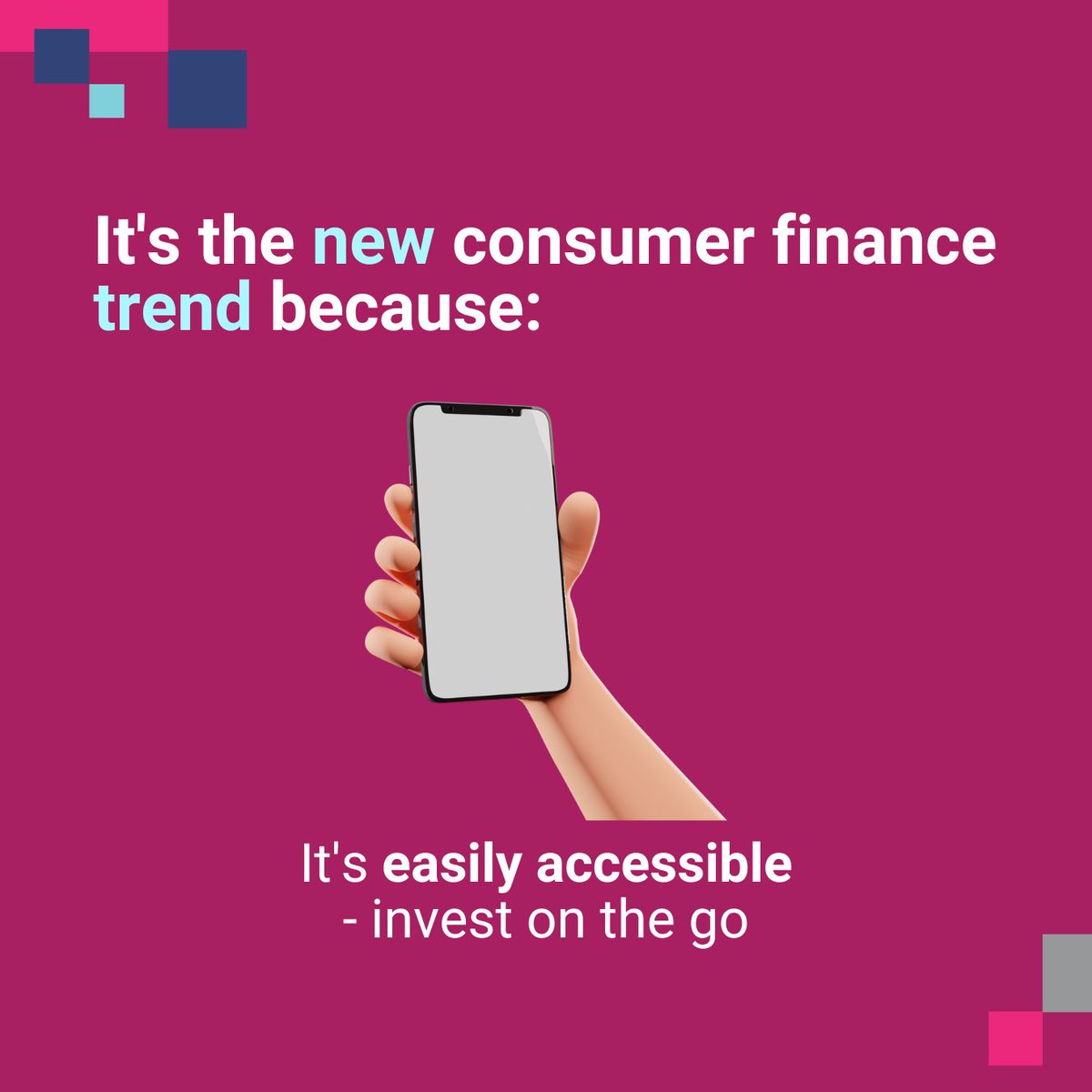 It's the new consumer finance trend because:

It's easily accessible - invest on the go